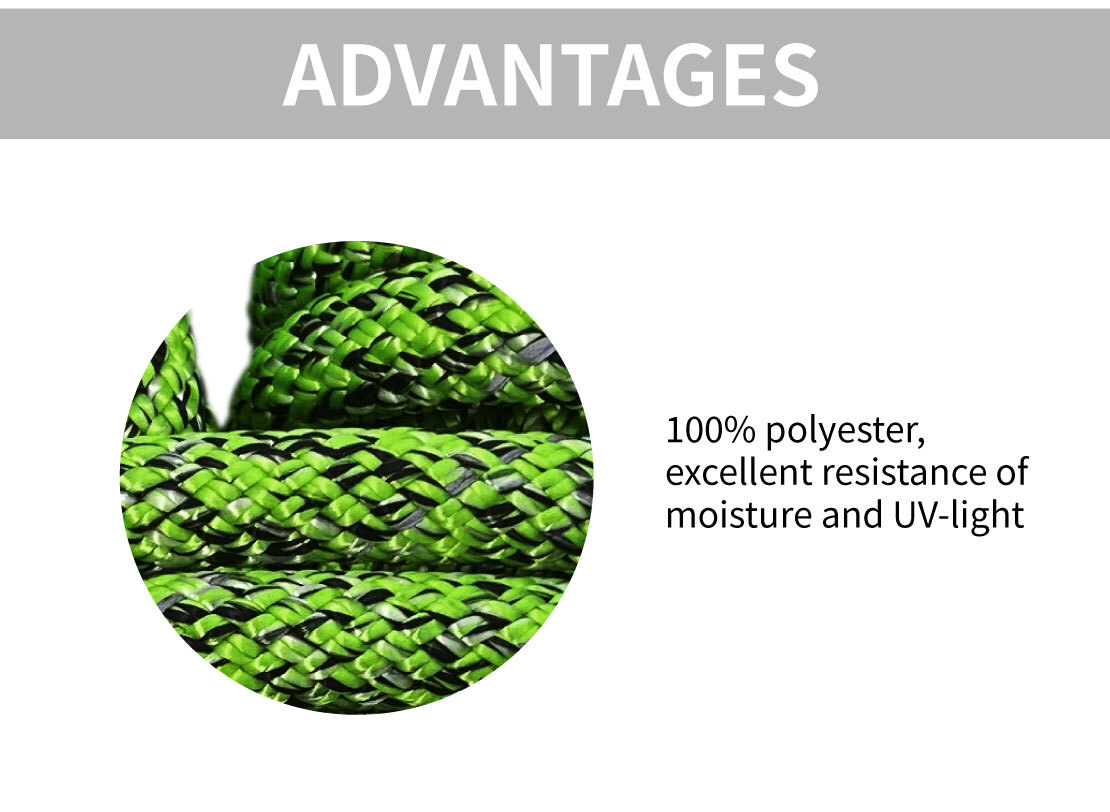 ADVANTAGES

100% polyester, excellent resistance of moisture and UV-light